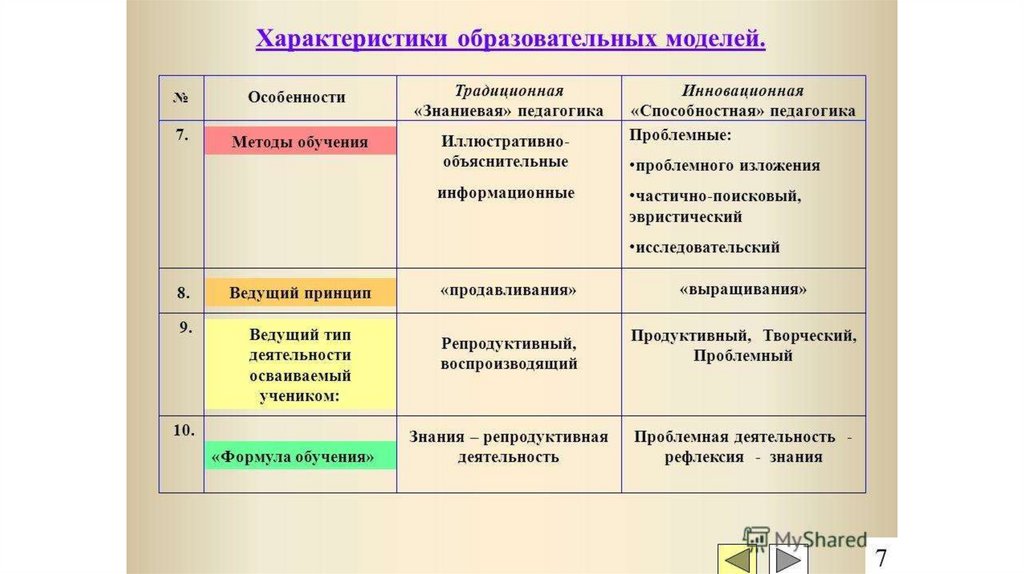 Характеристики образовательных моделей.

| № | Особенности | Традиционная «Знаниевая» педагогика | Инновационная «Способностная» педагогика |
|---|---|---|---|
| 7. | Методы обучения | Иллюстративно-объяснительные информационные | Проблемные: •проблемного изложения •частично-поисковый, эвристический •исследовательский |
| 8. | Ведущий принцип | «продавливания» | «выращивания» |
| 9. | Ведущий тип деятельности осваиваемый учеником: | Репродуктивный, воспроизводящий | Продуктивный, Творческий, Проблемный |
| 10. | «Формула обучения» | Знания – репродуктивная деятельность | Проблемная деятельность - рефлексия - знания |

MyShared

7